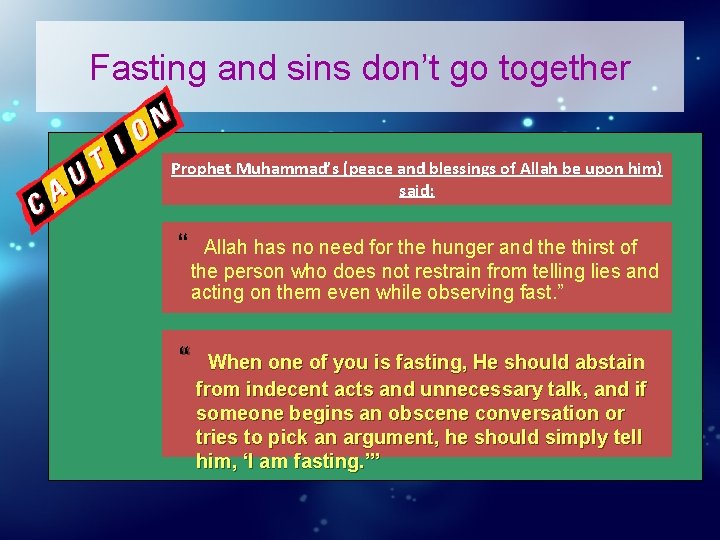 Fasting and sins don’t go together

CAUTION

Prophet Muhammad’s (peace and blessings of Allah be upon him) said:

“ Allah has no need for the hunger and the thirst of the person who does not restrain from telling lies and acting on them even while observing fast.”

“ When one of you is fasting, He should abstain from indecent acts and unnecessary talk, and if someone begins an obscene conversation or tries to pick an argument, he should simply tell him, ‘I am fasting.’”